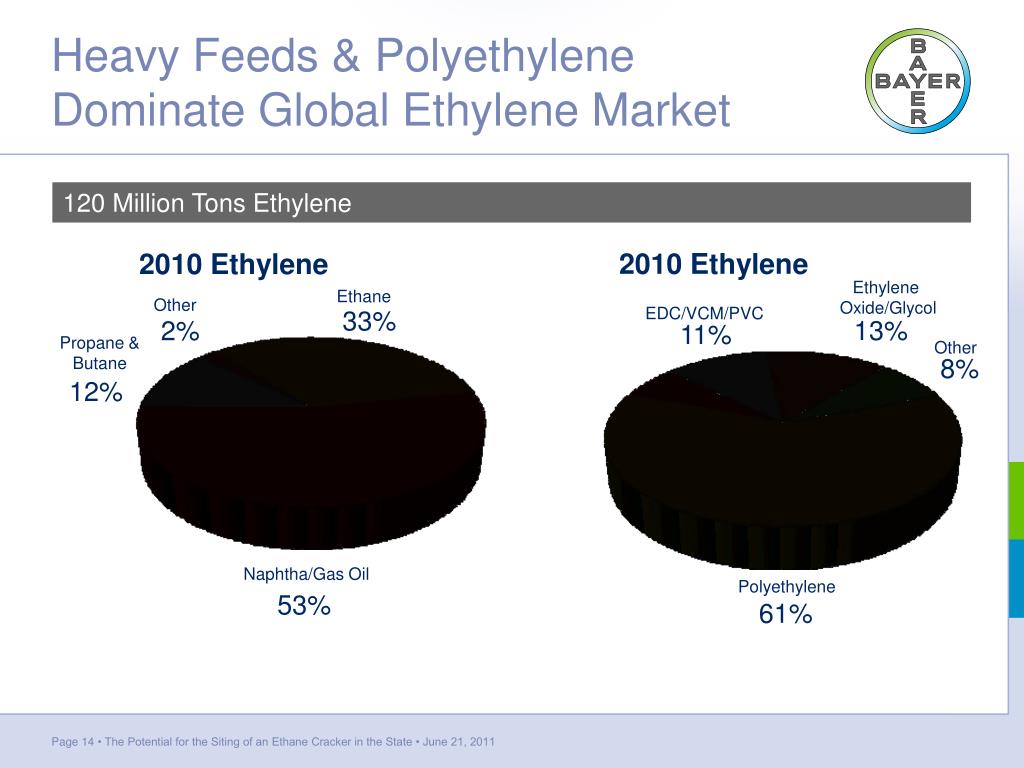 Heavy Feeds & Polyethylene Dominate Global Ethylene Market

BAYER

120 Million Tons Ethylene

2010 Ethylene

Other
2%

Ethane
33%

Propane & Butane
12%

Naphtha/Gas Oil
53%

2010 Ethylene

EDC/VCM/PVC
11%

Ethylene Oxide/Glycol
13%

Other
8%

Polyethylene
61%

Page 14 • The Potential for the Siting of an Ethane Cracker in the State • June 21, 2011